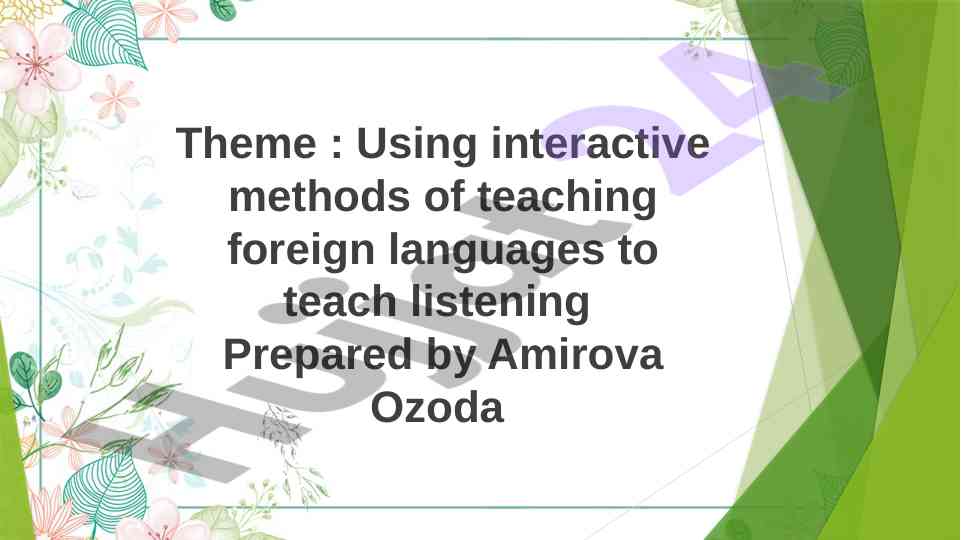 Theme : Using interactive methods of teaching foreign languages to teach listening
Prepared by Amirova Ozoda

Hujjat24